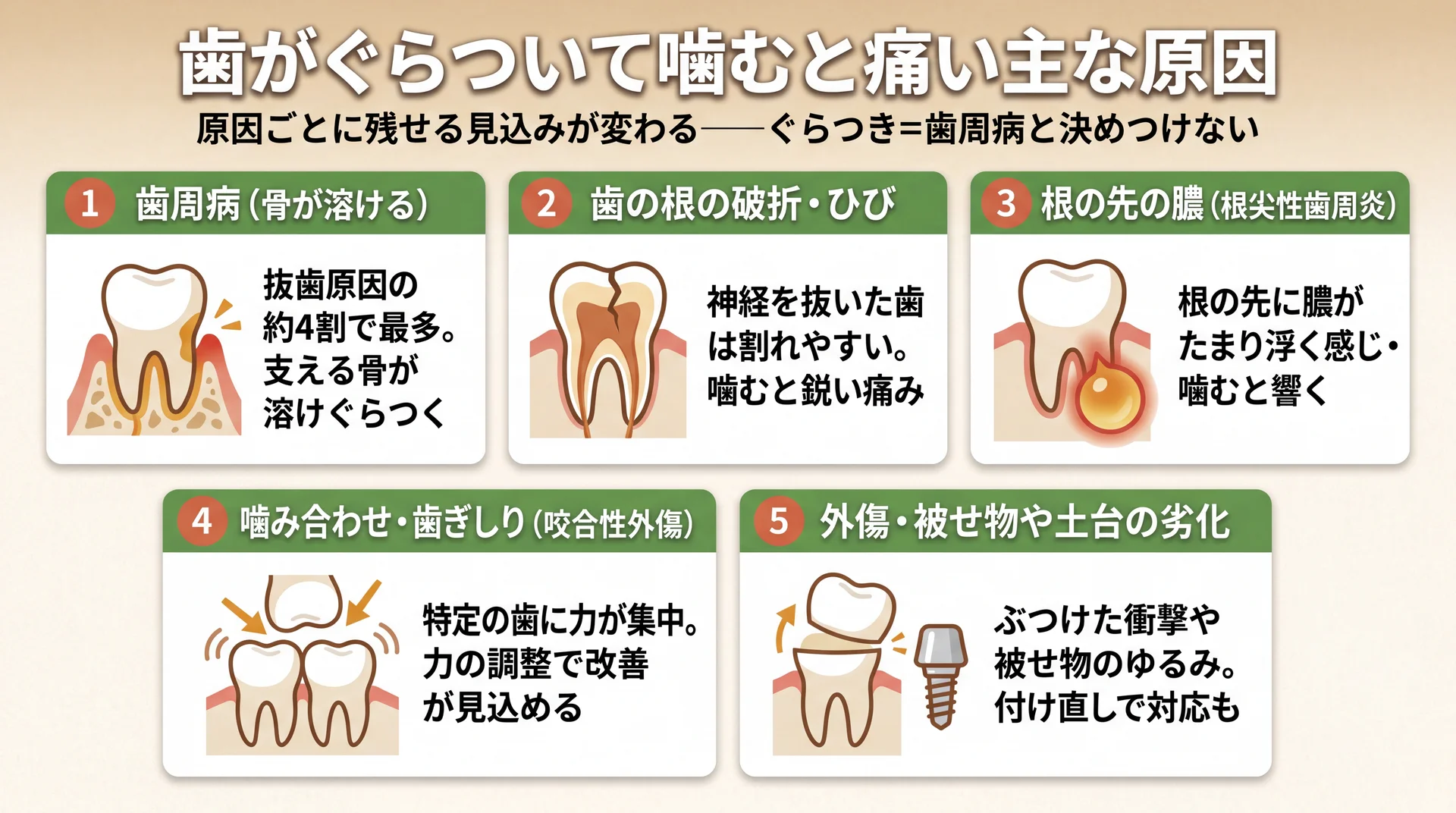 歯がぐらついて噛むと痛い主な原因

原因ごとに残せる見込みが変わる——ぐらつき=歯周病と決めつけない

1 歯周病（骨が溶ける）

抜歯原因の約4割で最多。支える骨が溶けぐらつく

2 歯の根の破折・ひび

神経を抜いた歯は割れやすい。噛むと鋭い痛み

3 根の先の膿（根尖性歯周炎）

根の先に膿がたまり浮く感じ・噛むと響く

4 噛み合わせ・歯ぎしり（咬合性外傷）

特定の歯に力が集中。力の調整で改善が見込める

5 外傷・被せ物や土台の劣化

ぶつけた衝撃や被せ物のゆるみ。付け直しで対応も